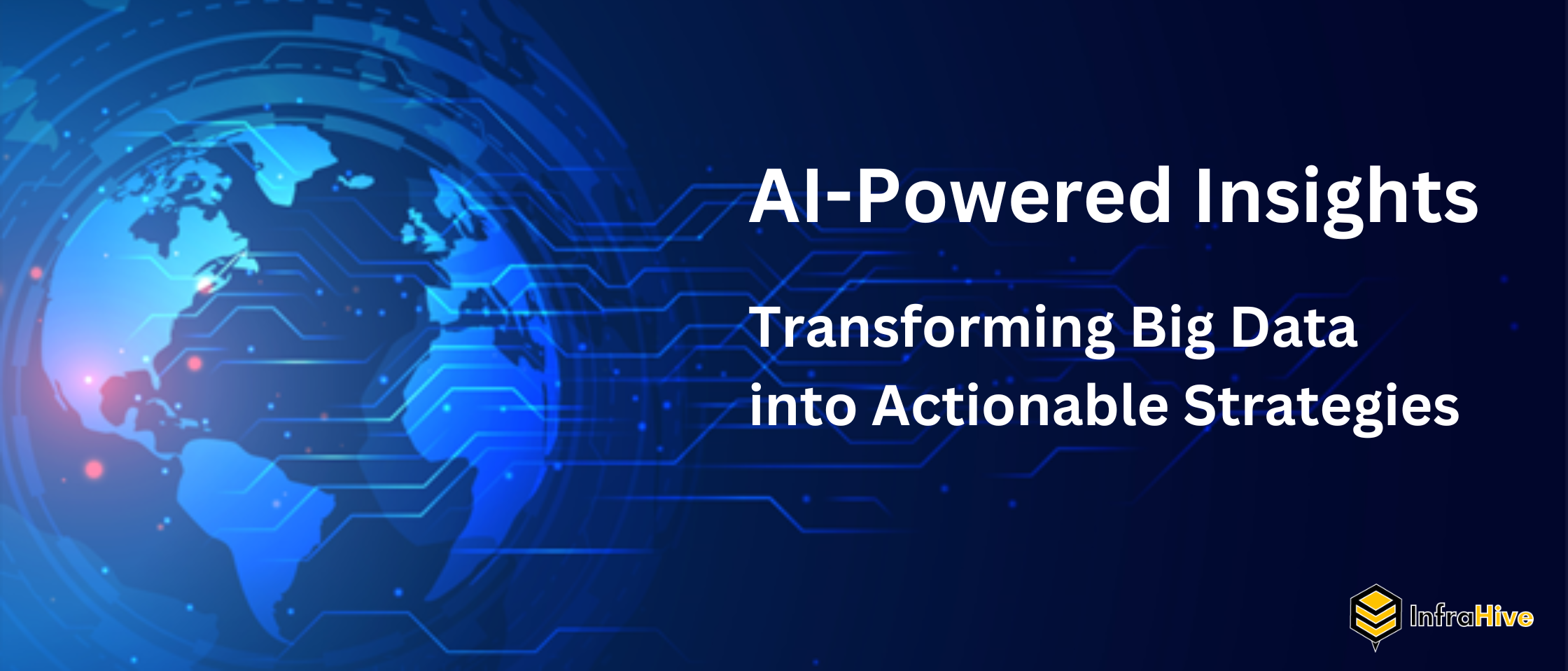 AI-Powered Insights

Transforming Big Data into Actionable Strategies

InfraHive